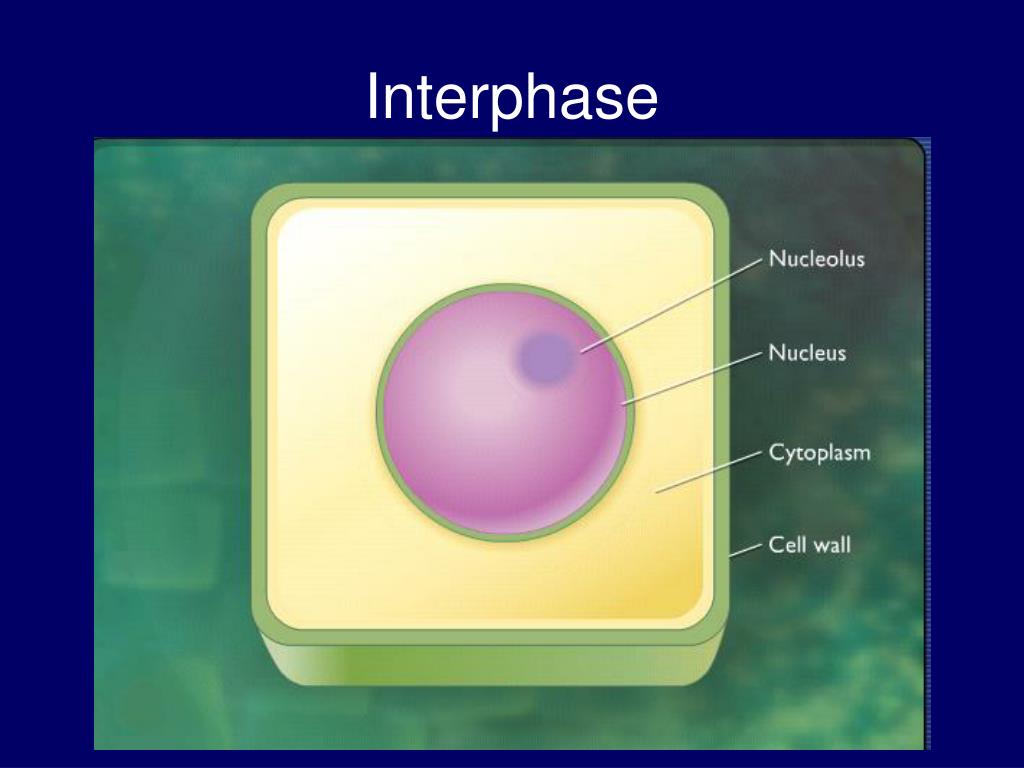 Interphase

Nucleolus

Nucleus

Cytoplasm

Cell wall